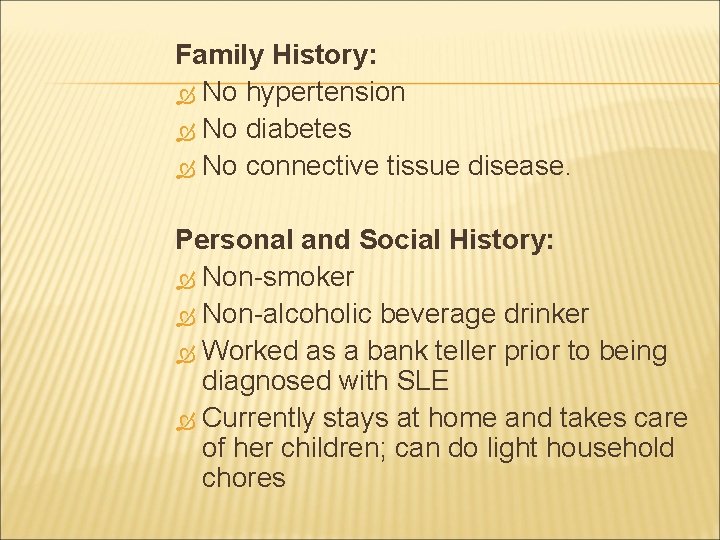 Family History:
No hypertension
No diabetes
No connective tissue disease.

Personal and Social History:
Non-smoker
Non-alcoholic beverage drinker
Worked as a bank teller prior to being diagnosed with SLE
Currently stays at home and takes care of her children; can do light household chores